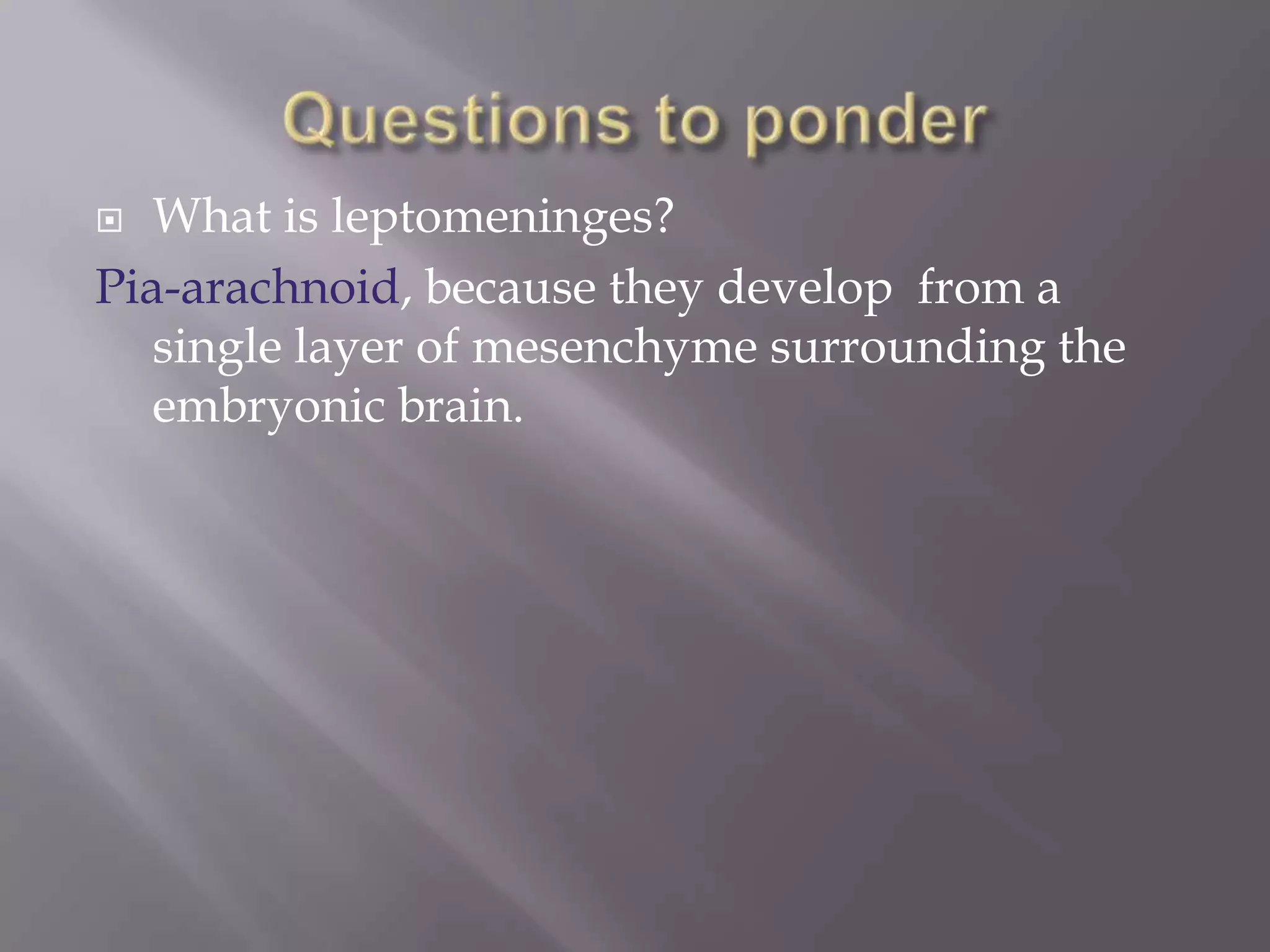 Questions to ponder

What is leptomeninges?

Pia-arachnoid, because they develop from a single layer of mesenchyme surrounding the embryonic brain.